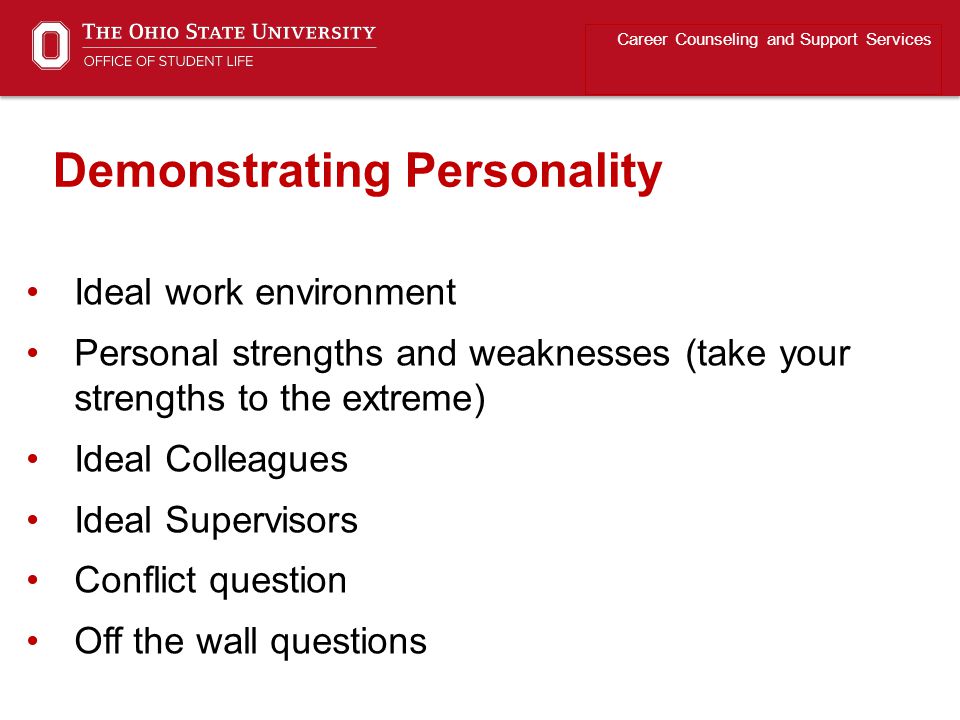 THE OHIO STATE UNIVERSITY
OFFICE OF STUDENT LIFE

Career Counseling and Support Services

Demonstrating Personality

• Ideal work environment
• Personal strengths and weaknesses (take your strengths to the extreme)
• Ideal Colleagues
• Ideal Supervisors
• Conflict question
• Off the wall questions